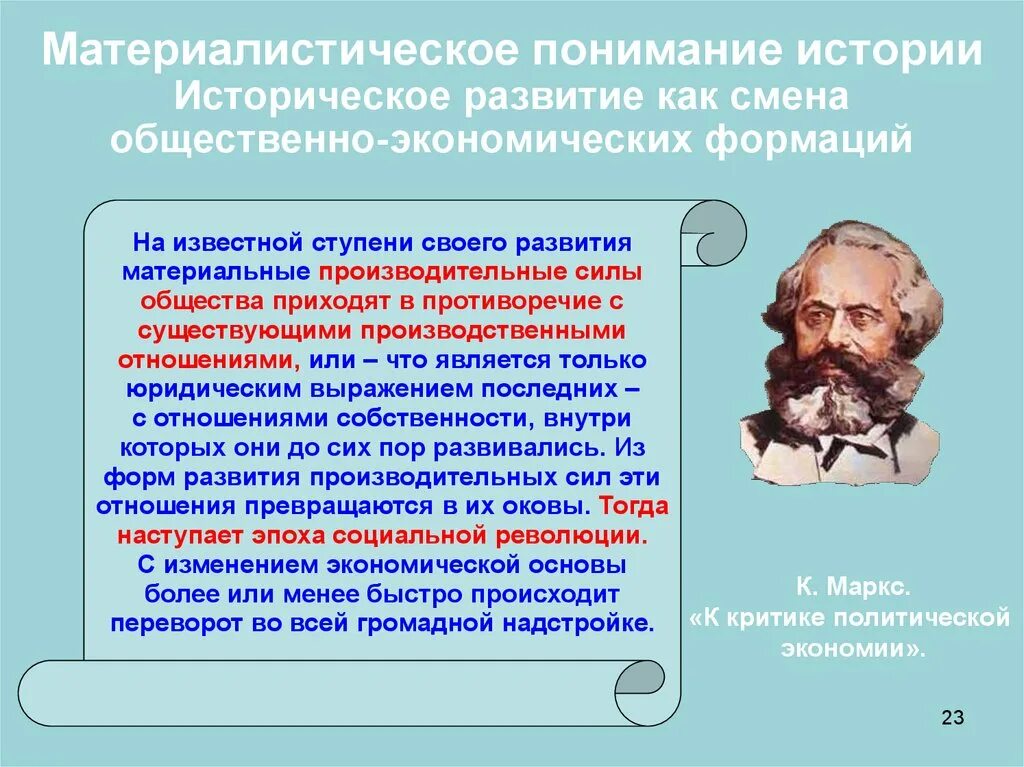 Материалистическое понимание истории
Историческое развитие как смена общественно-экономических формаций

На известной ступени своего развития материальные производительные силы общества приходят в противоречие с существующими производственными отношениями, или – что является только юридическим выражением последних – с отношениями собственности, внутри которых они до сих пор развивались. Из форм развития производительных сил эти отношения превращаются в их оковы. Тогда наступает эпоха социальной революции. С изменением экономической основы более или менее быстро происходит переворот во всей громадной надстройке.

К. Маркс.
«К критике политической экономии».

23